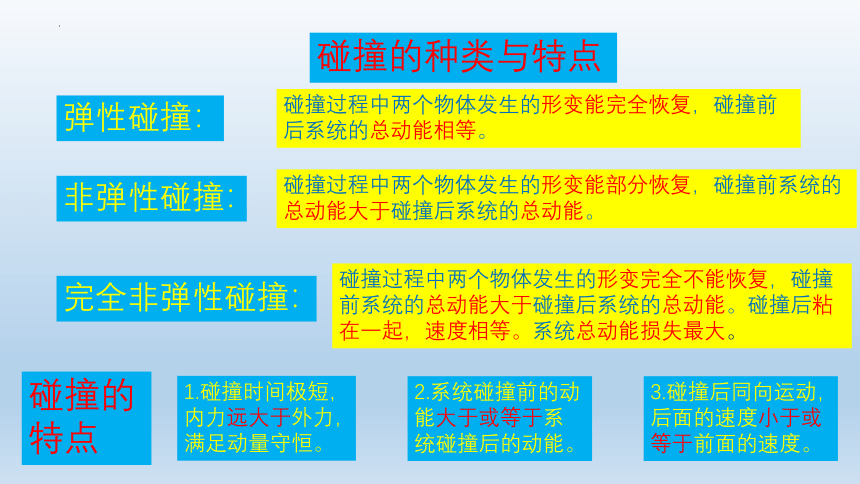 碰撞的种类与特点

弹性碰撞:

碰撞过程中两个物体发生的形变能完全恢复，碰撞前后系统的总动能相等。

非弹性碰撞:

碰撞过程中两个物体发生的形变能部分恢复，碰撞前系统的总动能大于碰撞后系统的总动能。

完全非弹性碰撞:

碰撞过程中两个物体发生的形变完全不能恢复，碰撞前系统的总动能大于碰撞后系统的总动能。碰撞后粘在一起，速度相等。系统总动能损失最大。

碰撞的特点

1.碰撞时间极短，内力远大于外力，满足动量守恒。

2.系统碰撞前的动能大于或等于系统碰撞后的动能。

3.碰撞后同向运动，后面的速度小于或等于前面的速度。